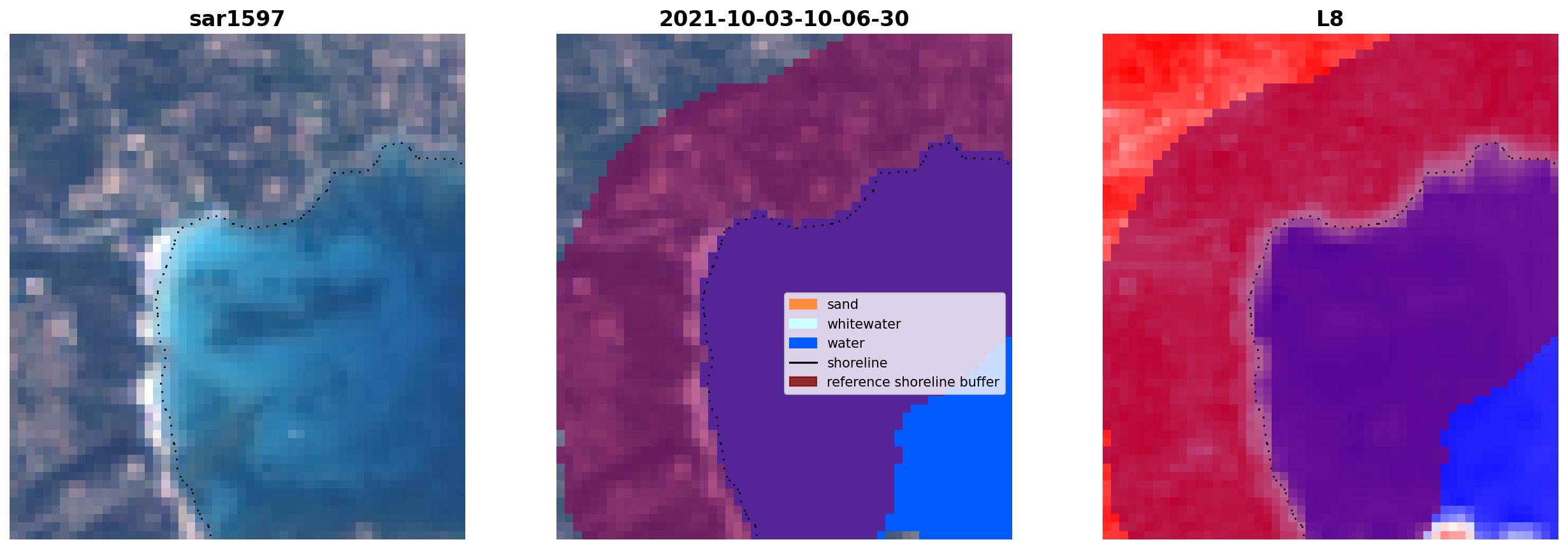 sar1597

2021-10-03-10-06-30

sand
whitewater
water
shoreline
reference shoreline buffer

L8